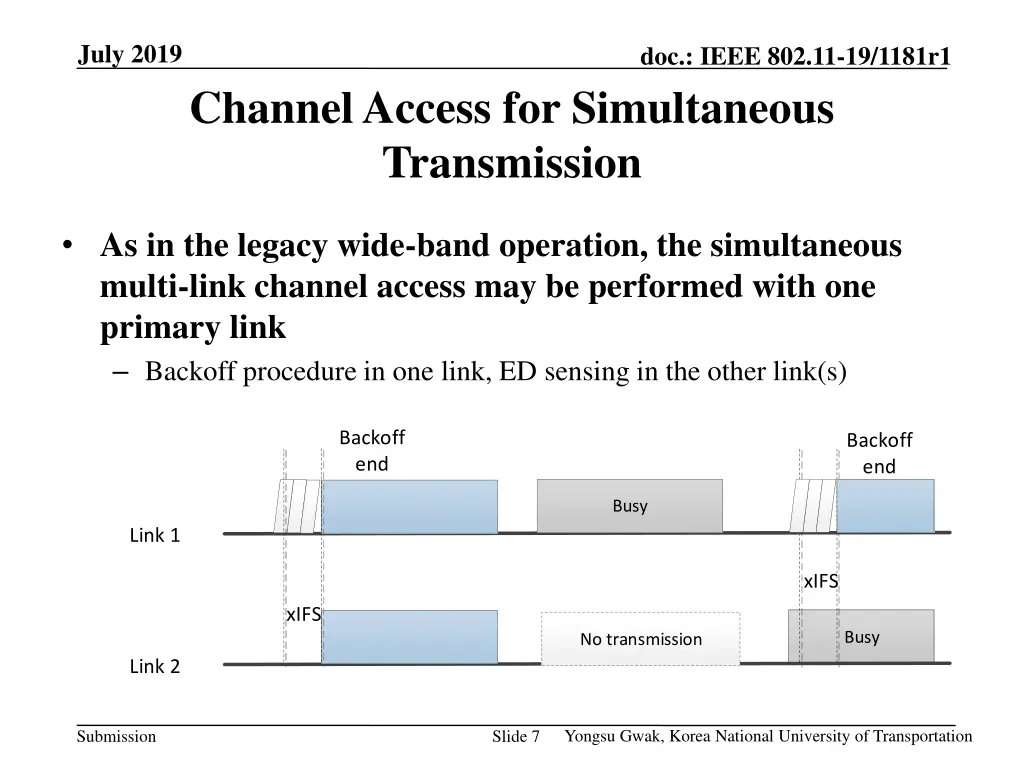 July 2019

doc.: IEEE 802.11-19/1181r1

Channel Access for Simultaneous Transmission

• As in the legacy wide-band operation, the simultaneous multi-link channel access may be performed with one primary link

– Backoff procedure in one link, ED sensing in the other link(s)

Backoff end

Backoff end

Busy

Link 1

xIFS

xIFS

No transmission

Busy

Link 2

Submission

Slide 7

Yongsu Gwak, Korea National University of Transportation